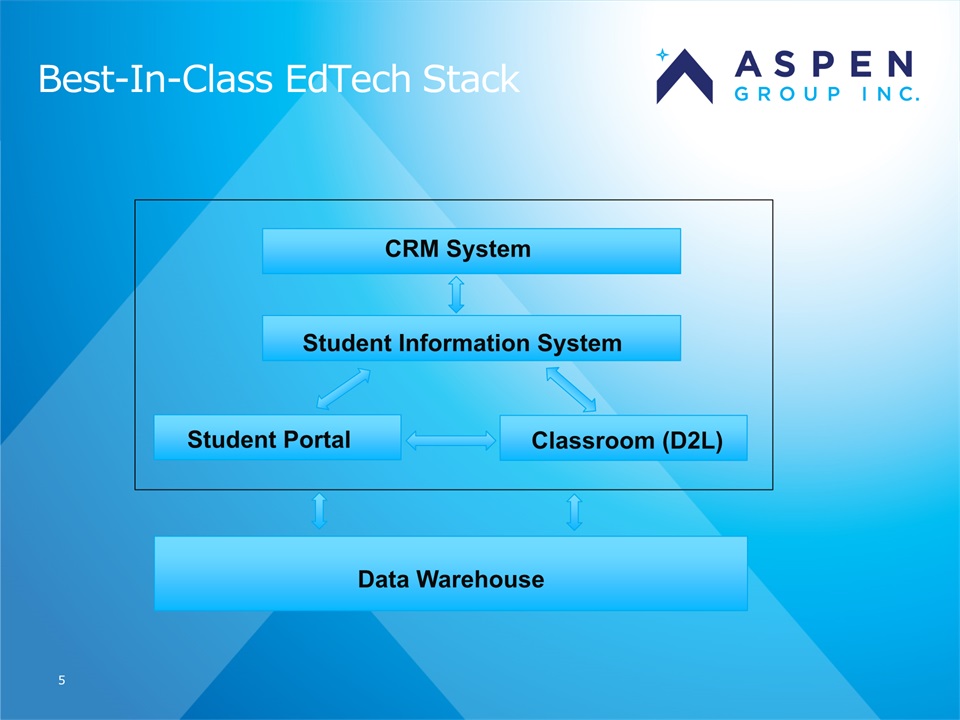 Best-In-Class EdTech Stack

ASPEN GROUP INC.

CRM System

Student Information System

Student Portal

Classroom (D2L)

Data Warehouse

5